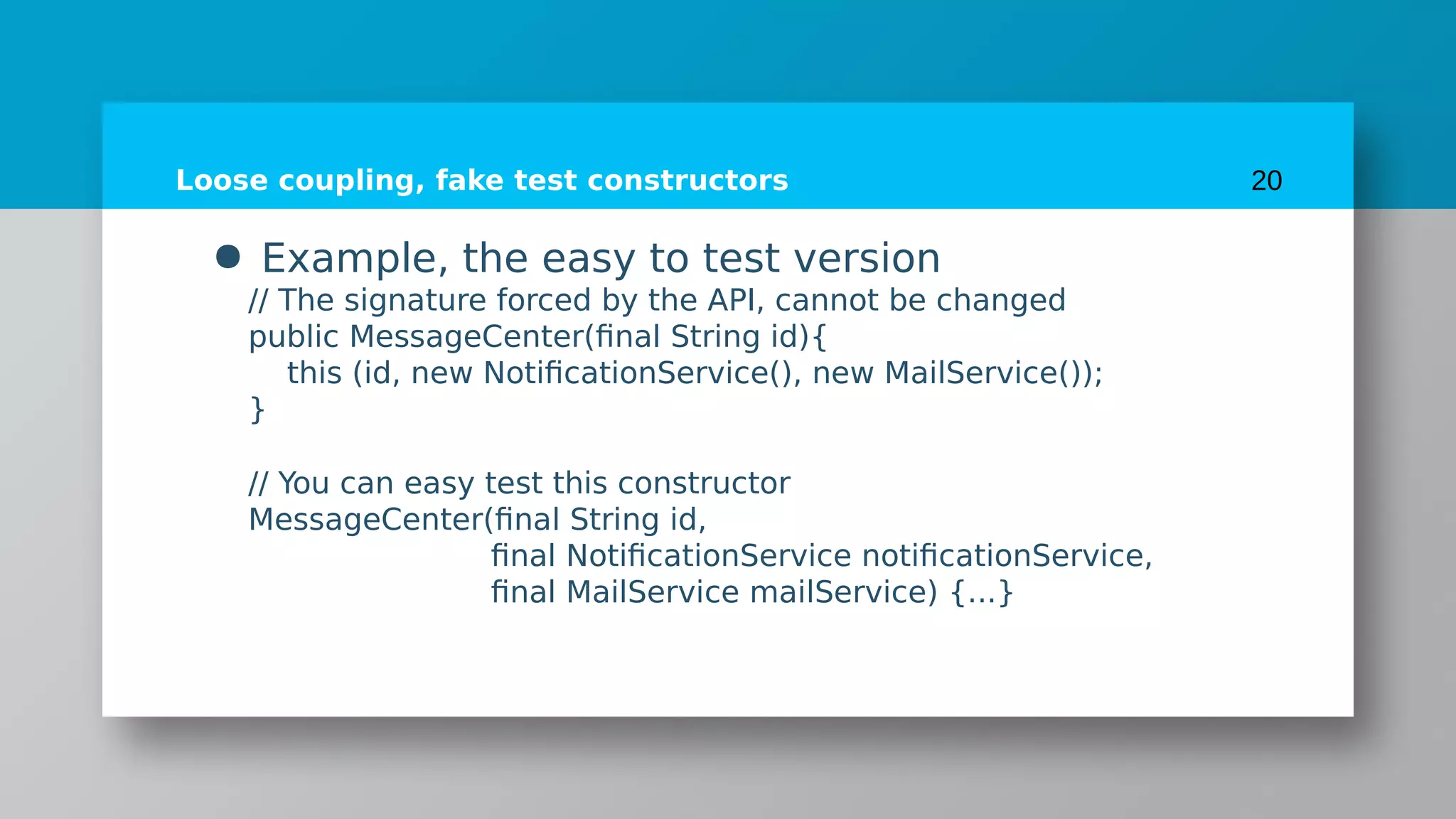 Loose coupling, fake test constructors

20

● Example, the easy to test version

// The signature forced by the API, cannot be changed
public MessageCenter(final String id){
this (id, new NotificationService(), new MailService());
}

// You can easy test this constructor
MessageCenter(final String id,
final NotificationService notificationService,
final MailService mailService) {...}